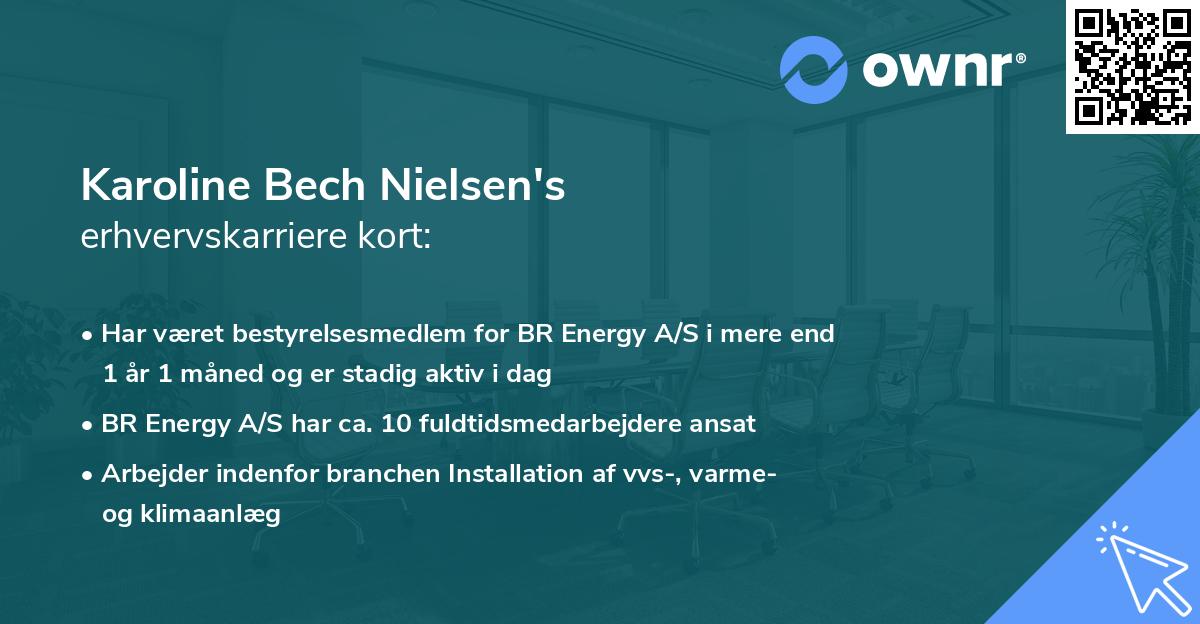 ownr®

Karoline Bech Nielsen's
erhvervskarriere kort:

• Har været bestyrelsesmedlem for BR Energy A/S i mere end 1 år 1 måned og er stadig aktiv i dag
• BR Energy A/S har ca. 10 fuldtidsmedarbejdere ansat
• Arbejder indenfor branchen Installation af vvs-, varme- og klimaanlæg